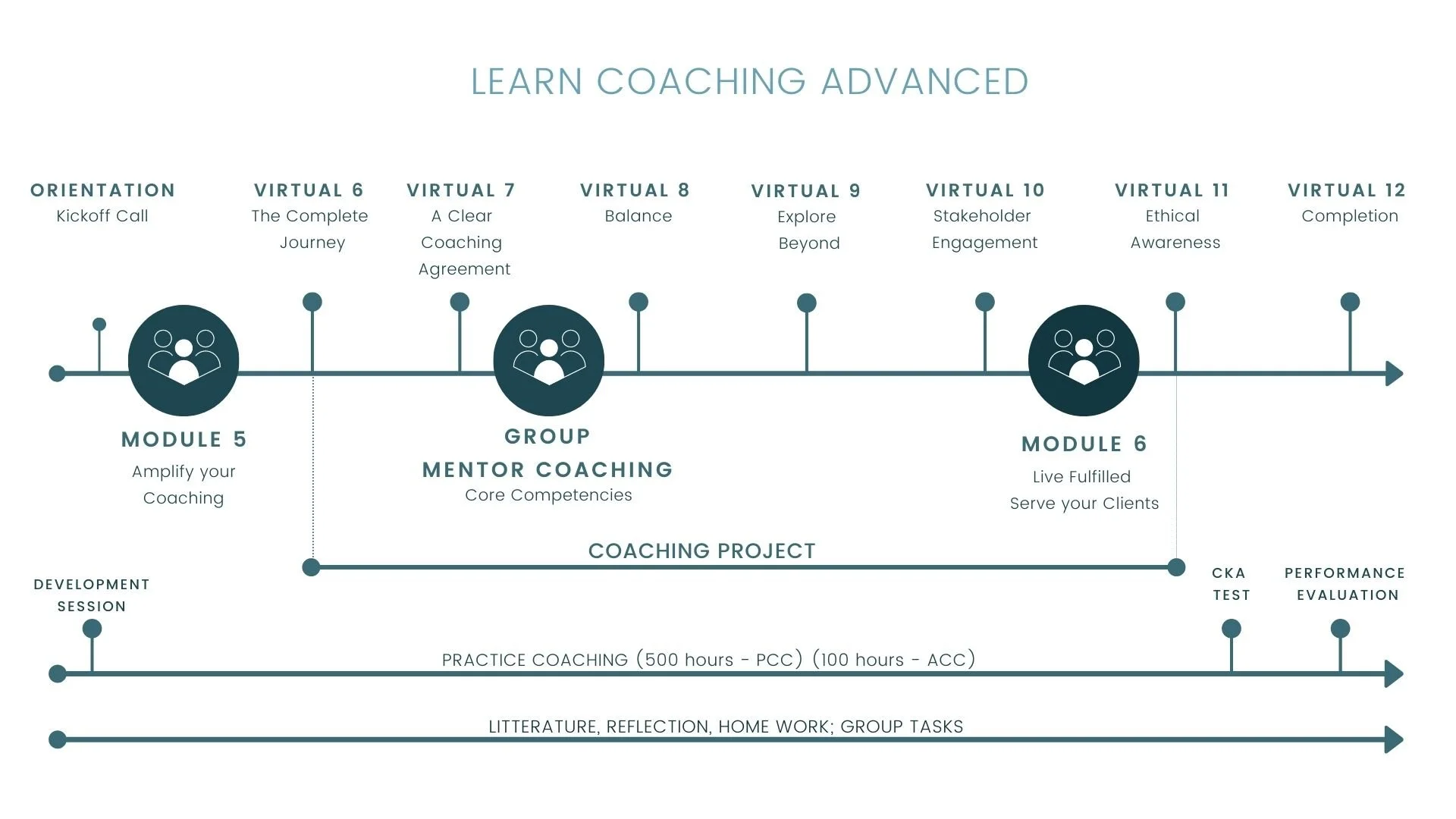 LEARN COACHING ADVANCED

ORIENTATION
Kickoff Call

VIRTUAL 6
The Complete Journey

VIRTUAL 7
A Clear Coaching Agreement

VIRTUAL 8
Balance

VIRTUAL 9
Explore Beyond

VIRTUAL 10
Stakeholder Engagement

VIRTUAL 11
Ethical Awareness

VIRTUAL 12
Completion

MODULE 5
Amplify your Coaching

GROUP
MENTOR COACHING
Core Competencies

MODULE 6
Live Fulfilled
Serve your Clients

COACHING PROJECT

DEVELOPMENT SESSION

CKA TEST

PERFORMANCE EVALUATION

PRACTICE COACHING (500 hours - PCC) (100 hours - ACC)

LITTERATURE, REFLECTION, HOME WORK; GROUP TASKS